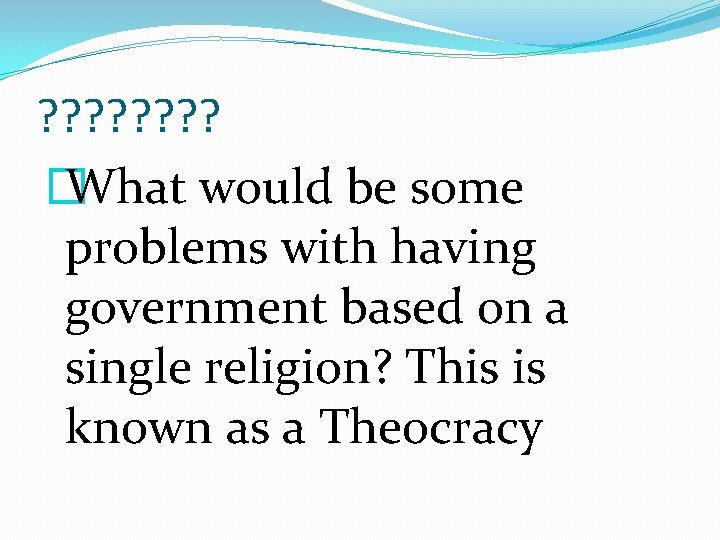 ????????

What would be some problems with having government based on a single religion? This is known as a Theocracy